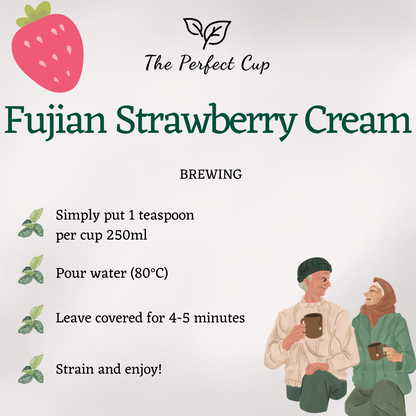 The Perfect Cup

Fujian Strawberry Cream

BREWING

Simply put 1 teaspoon per cup 250ml

Pour water (80°C)

Leave covered for 4-5 minutes

Strain and enjoy!